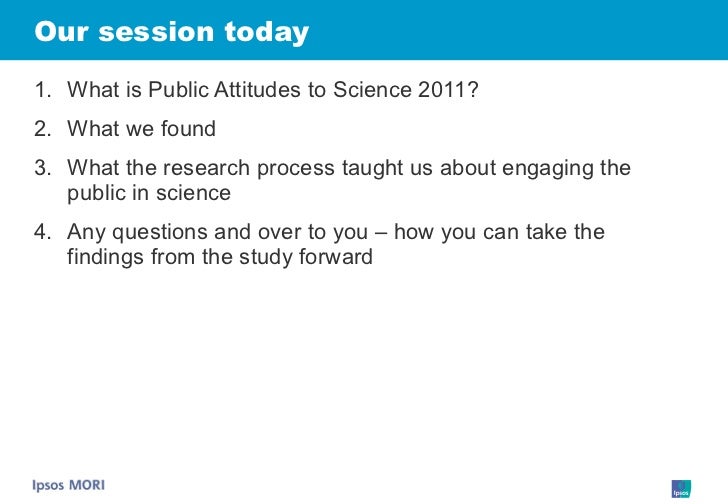 Our session today

1. What is Public Attitudes to Science 2011?
2. What we found
3. What the research process taught us about engaging the public in science
4. Any questions and over to you – how you can take the findings from the study forward

Ipsos MORI

Ipsos